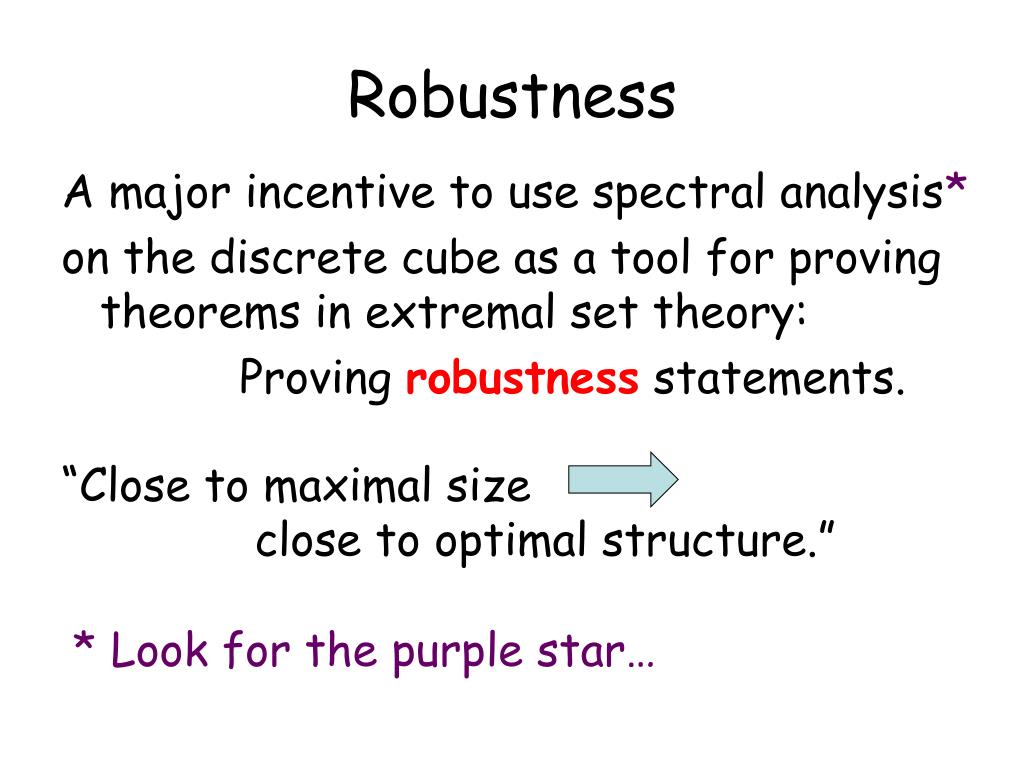 Robustness

A major incentive to use spectral analysis*
on the discrete cube as a tool for proving theorems in extremal set theory:
Proving robustness statements.

“Close to maximal size
close to optimal structure.”

* Look for the purple star…